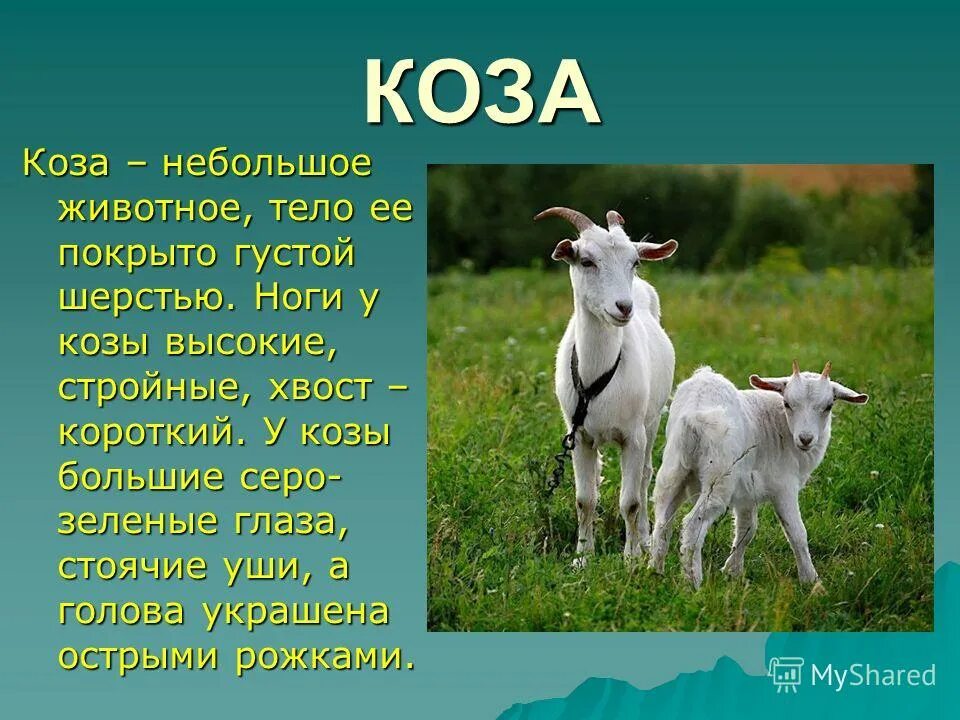 КОЗА

Коза – небольшое животное, тело ее покрыто густой шерстью. Ноги у козы высокие, стройные, хвост – короткий. У козы большие серо-зеленые глаза, стоячие уши, а голова украшена острыми рожками.

MyShared